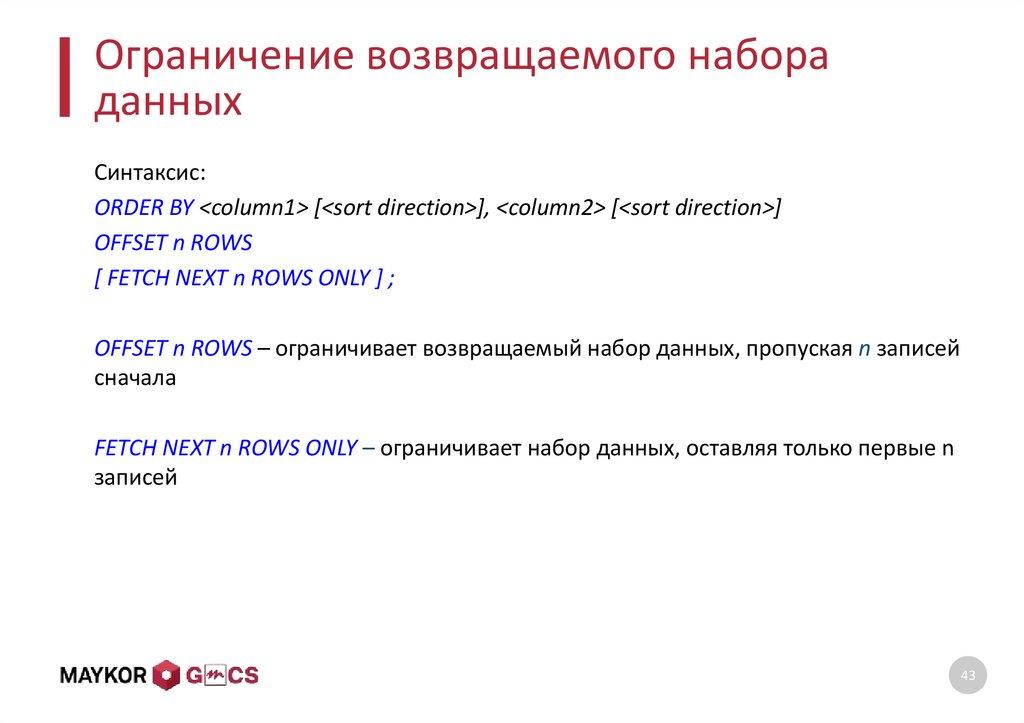 Ограничение возвращаемого набора данных

Синтаксис:
ORDER BY <column1> [<sort direction>], <column2> [<sort direction>]
OFFSET n ROWS
[ FETCH NEXT n ROWS ONLY ] ;

OFFSET n ROWS – ограничивает возвращаемый набор данных, пропуская n записей сначала

FETCH NEXT n ROWS ONLY – ограничивает набор данных, оставляя только первые n записей

MAYKOR GMCS

43